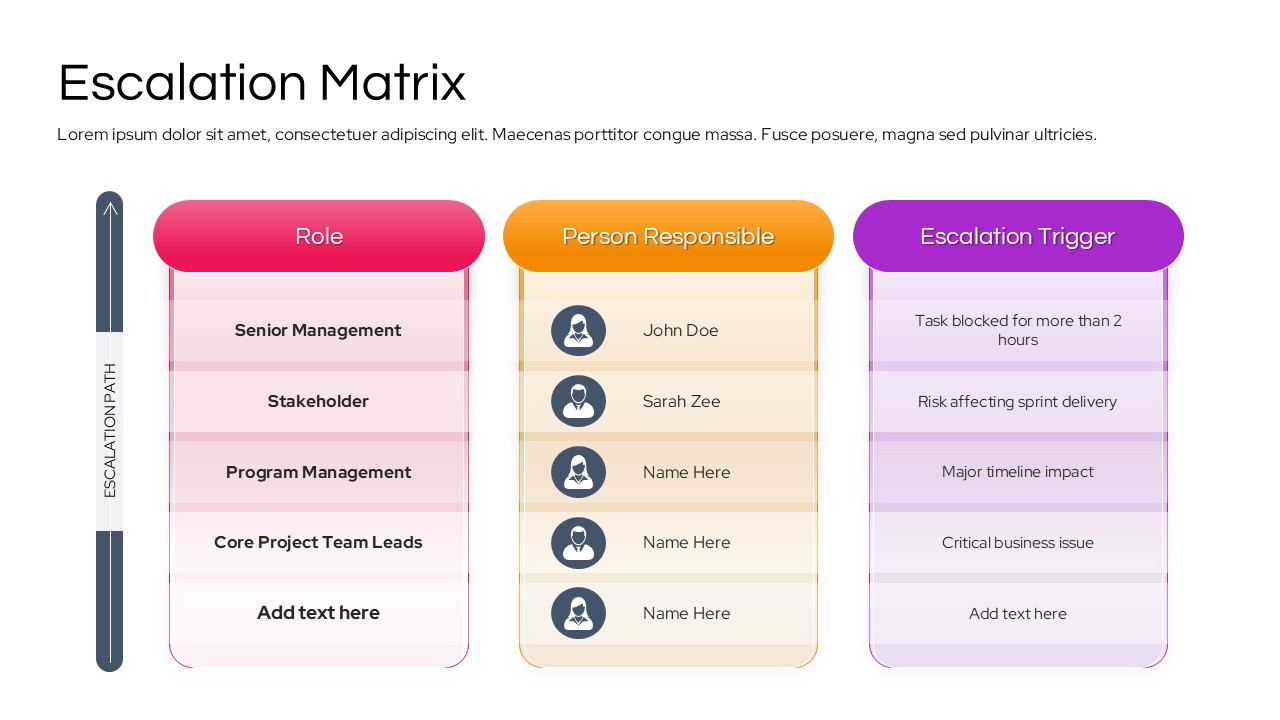 Escalation Matrix

Lorem ipsum dolor sit amet, consectetuer adipiscing elit. Maecenas porttitor congue massa. Fusce posuere, magna sed pulvinar ultricies.

ESCALATION PATH

| Role | Person Responsible | Escalation Trigger |
|---|---|---|
| Senior Management | John Doe | Task blocked for more than 2 hours |
| Stakeholder | Sarah Zee | Risk affecting sprint delivery |
| Program Management | Name Here | Major timeline impact |
| Core Project Team Leads | Name Here | Critical business issue |
| Add text here | Name Here | Add text here |